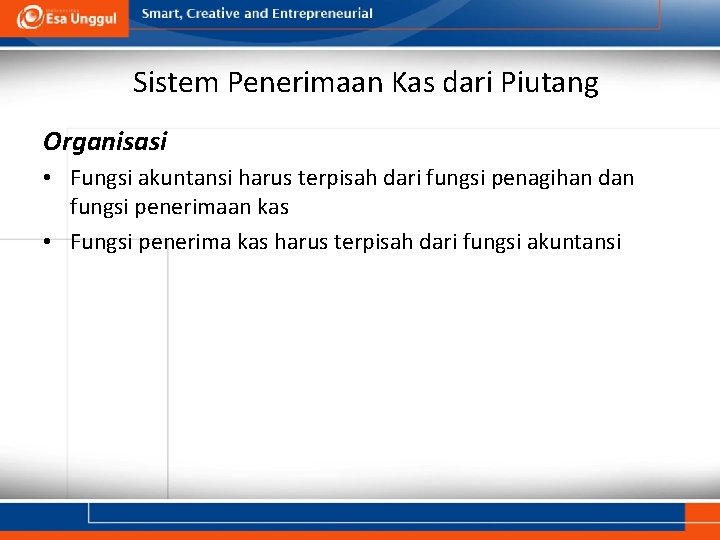 Esa Unggul

Smart, Creative and Entrepreneurial

Sistem Penerimaan Kas dari Piutang

Organisasi

• Fungsi akuntansi harus terpisah dari fungsi penagihan dan fungsi penerimaan kas

• Fungsi penerima kas harus terpisah dari fungsi akuntansi